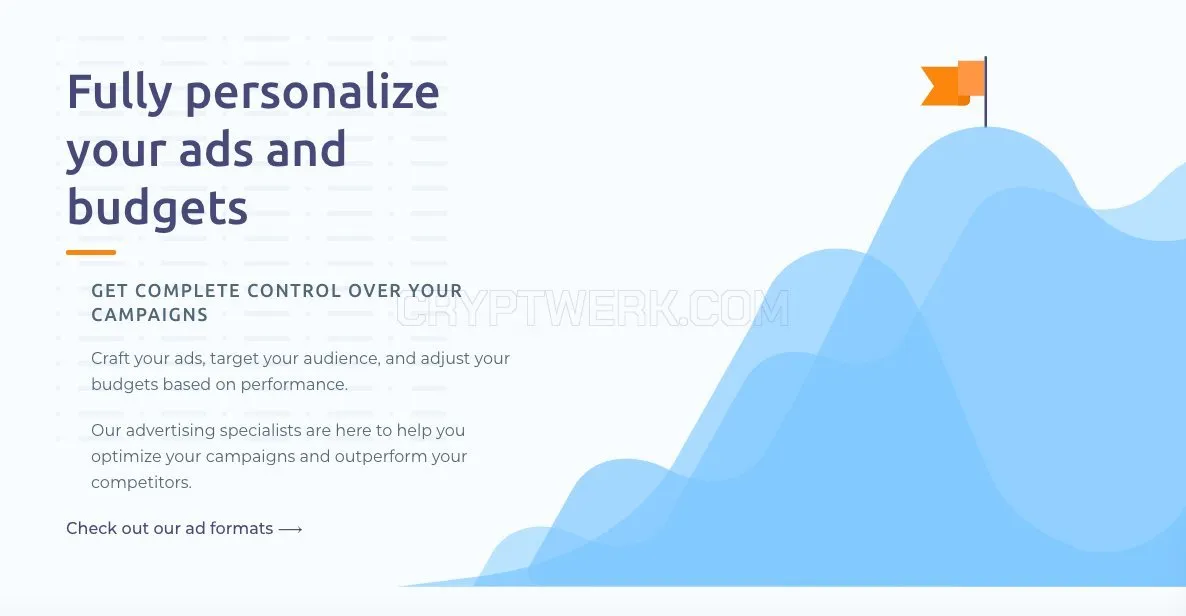 Fully personalize your ads and budgets

GET COMPLETE CONTROL OVER YOUR CAMPAIGNS

CRYPTWERK.COM

Craft your ads, target your audience, and adjust your budgets based on performance.

Our advertising specialists are here to help you optimize your campaigns and outperform your competitors.

Check out our ad formats ⟶